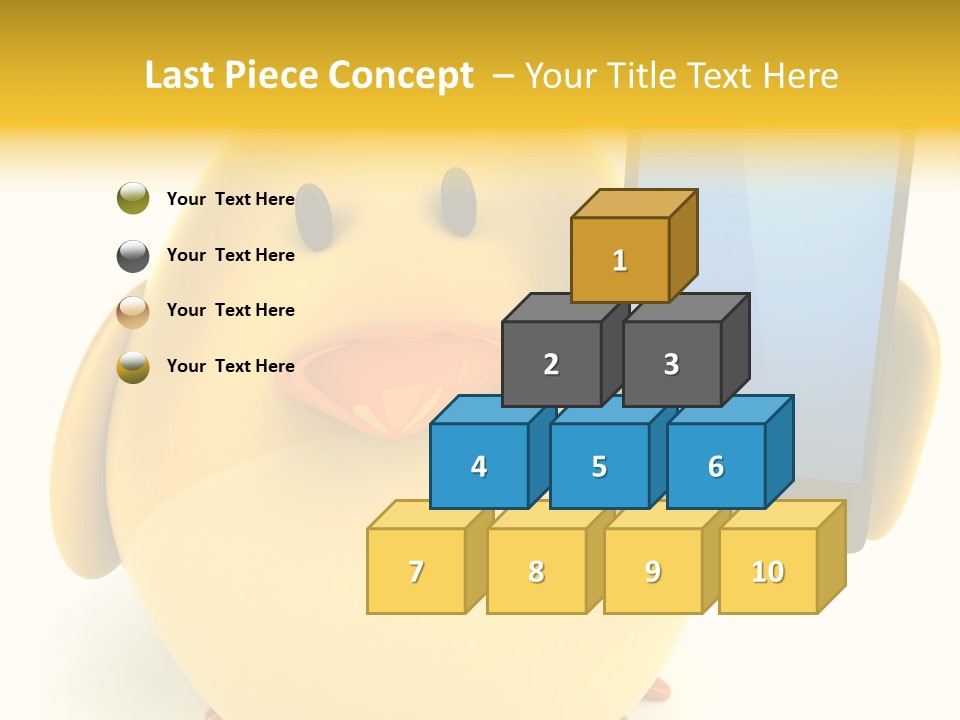 Last Piece Concept – Your Title Text Here

Your Text Here

Your Text Here

Your Text Here

Your Text Here

1

2

3

4

5

6

7

8

9

10